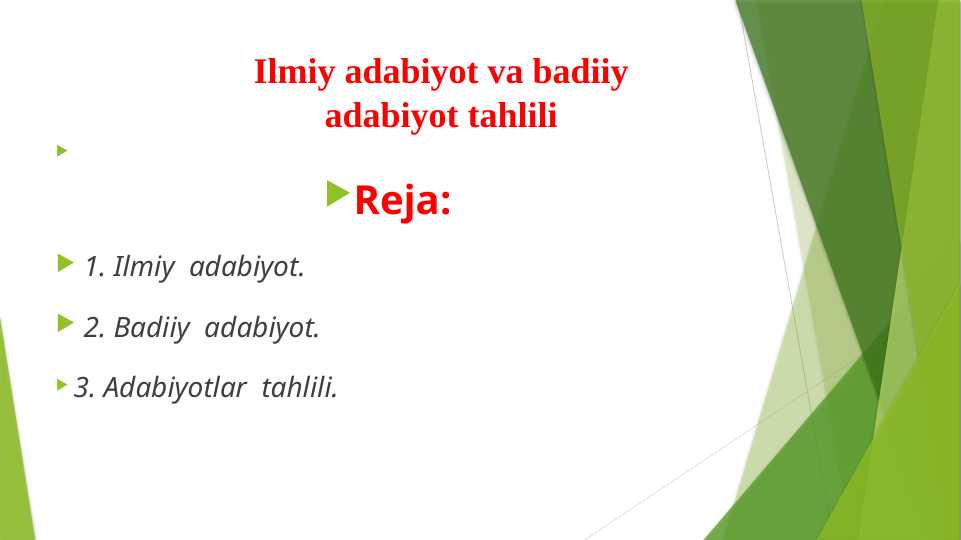 Ilmiy adabiyot va badiiy adabiyot tahlili

Reja:

1. Ilmiy adabiyot.

2. Badiiy adabiyot.

3. Adabiyotlar tahlili.